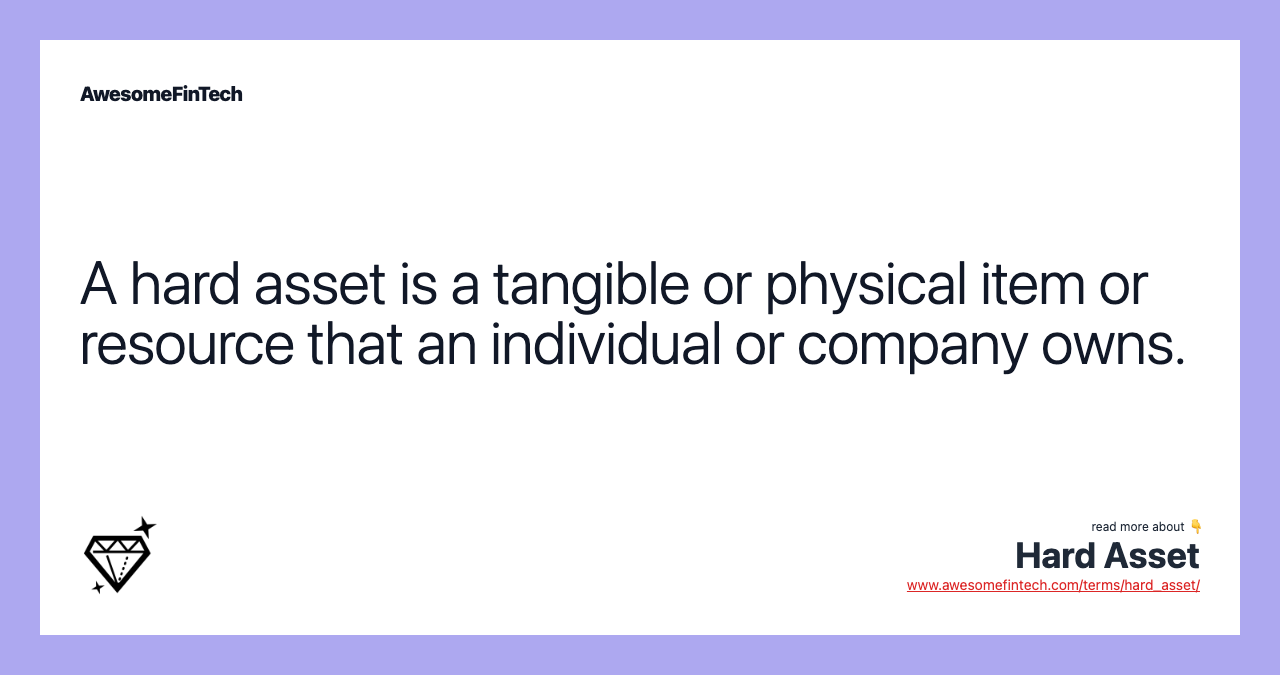 AwesomeFinTech

A hard asset is a tangible or physical item or resource that an individual or company owns.

read more about 👇

Hard Asset

www.awesomefintech.com/terms/hard_asset/